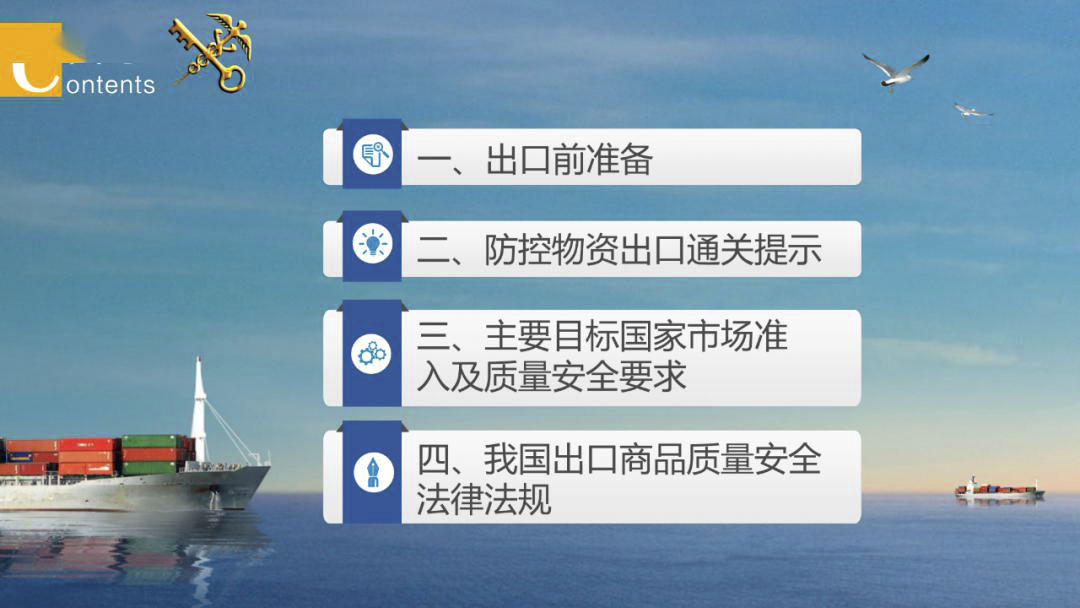 Contents

一、出口前准备

二、防控物资出口通关提示

三、主要目标国家市场准入及质量安全要求

四、我国出口商品质量安全法律法规